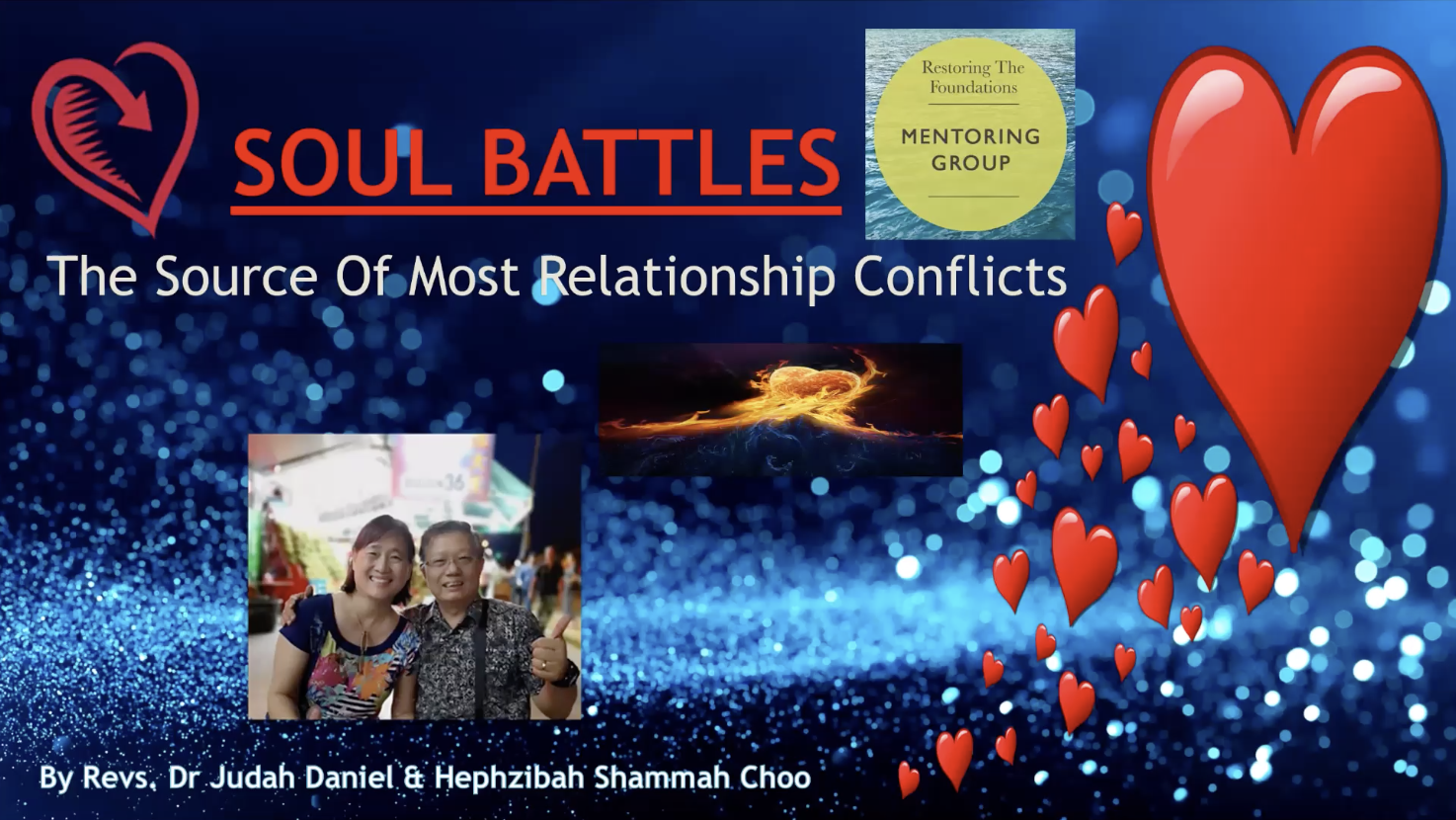 SOUL BATTLES

Restoring The Foundations

MENTORING GROUP

The Source Of Most Relationship Conflicts

By Revs. Dr Judah Daniel & Hephzibah Shammah Choo